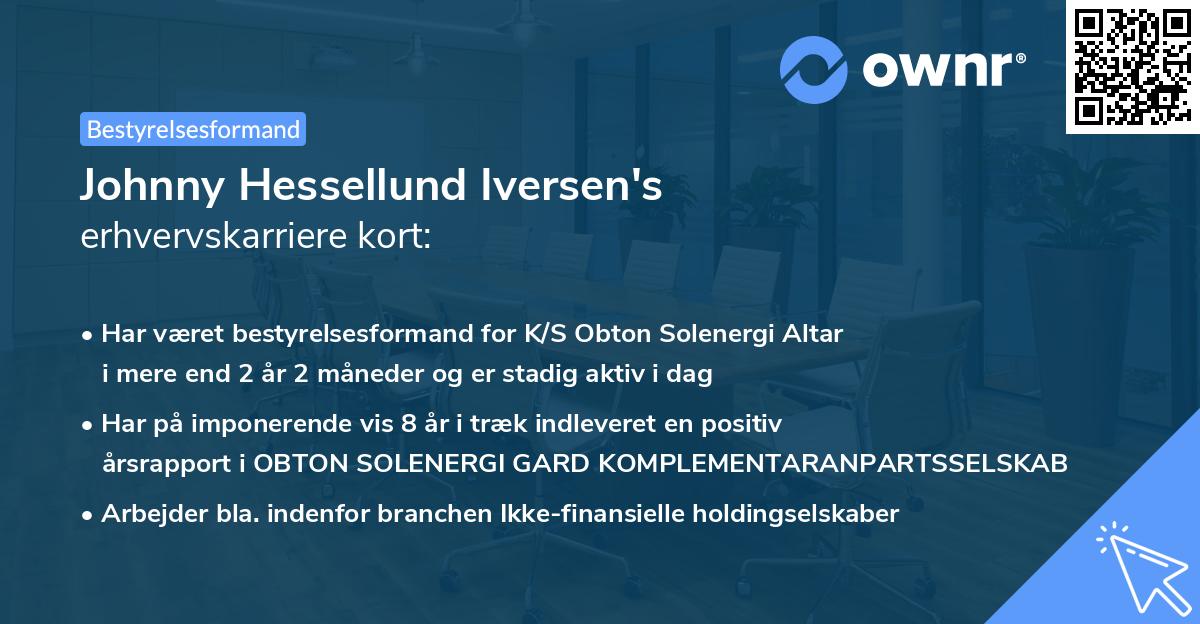 ownr®

Bestyrelsesformand

Johnny Hessellund Iversen's
erhvervskarriere kort:

• Har været bestyrelsesformand for K/S Obton Solenergi Altar i mere end 2 år 2 måneder og er stadig aktiv i dag

• Har på imponerende vis 8 år i træk indleveret en positiv årsrapport i OBTON SOLENERGI GARD KOMPLEMENTARANPARTSSELSKAB

• Arbejder bla. indenfor branchen Ikke-finansielle holdingselskaber